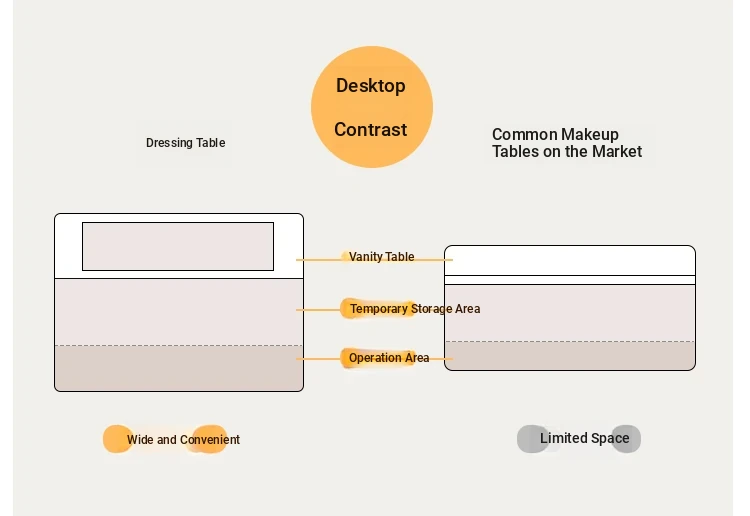 Desktop
Contrast

Dressing Table

Common Makeup
Tables on the Market

Vanity Table

Temporary Storage Area

Operation Area

Wide and Convenient

Limited Space